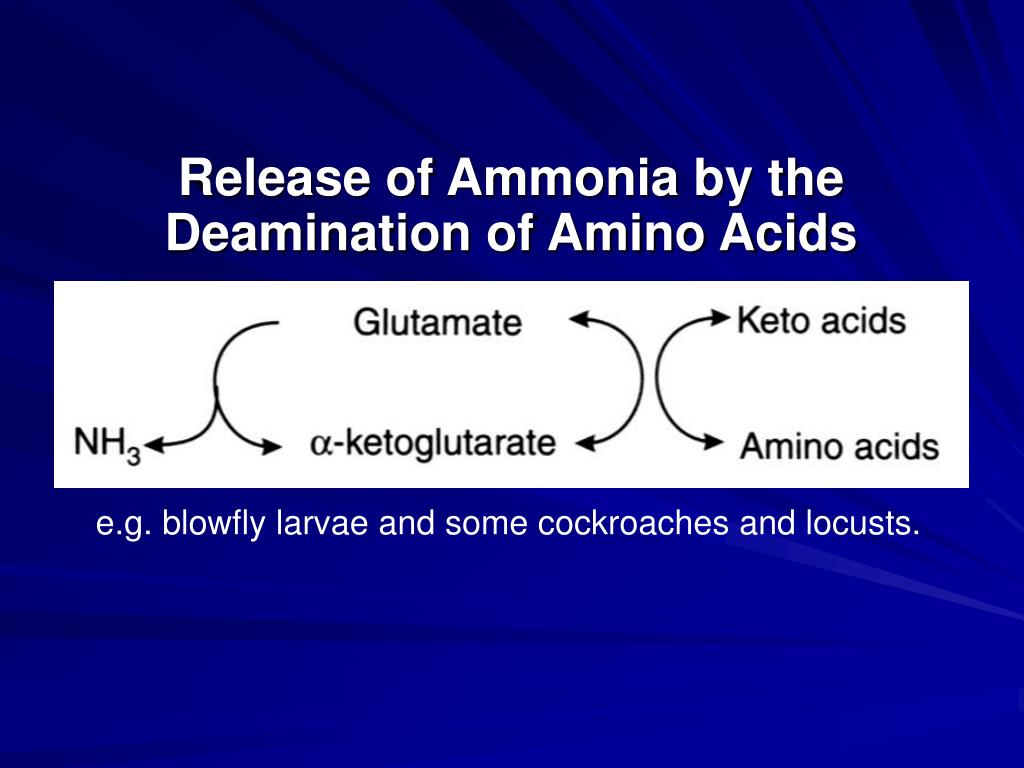 Release of Ammonia by the Deamination of Amino Acids

Glutamate

Keto acids

$NH_3$

$\alpha$-ketoglutarate

Amino acids

e.g. blowfly larvae and some cockroaches and locusts.